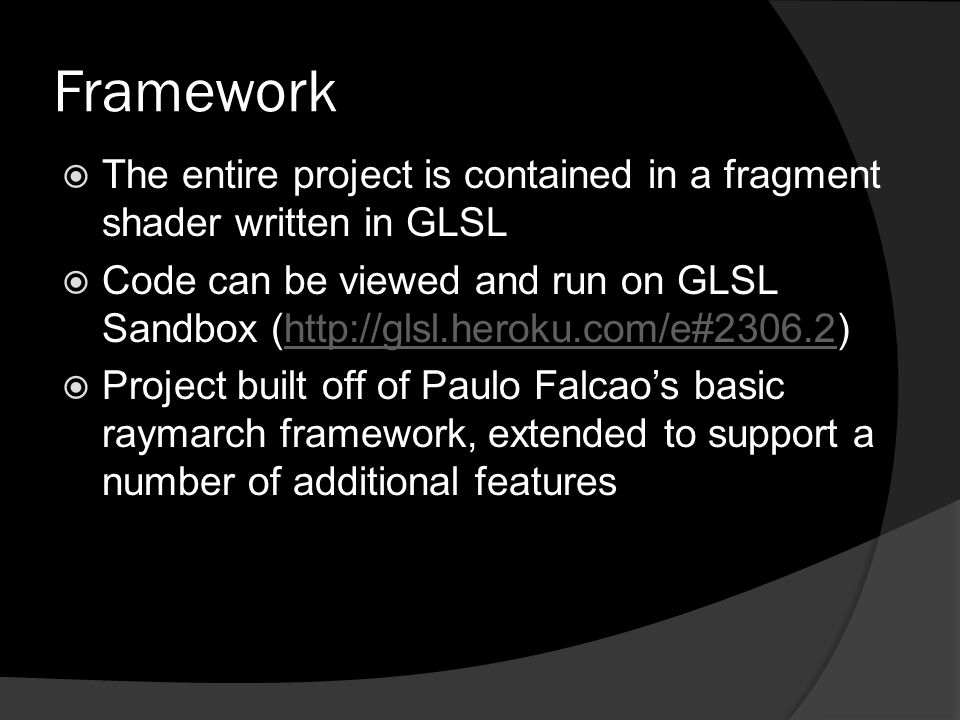 Framework

The entire project is contained in a fragment shader written in GLSL

Code can be viewed and run on GLSL Sandbox (http://glsl.heroku.com/e#2306.2)

Project built off of Paulo Falcao’s basic raymarch framework, extended to support a number of additional features